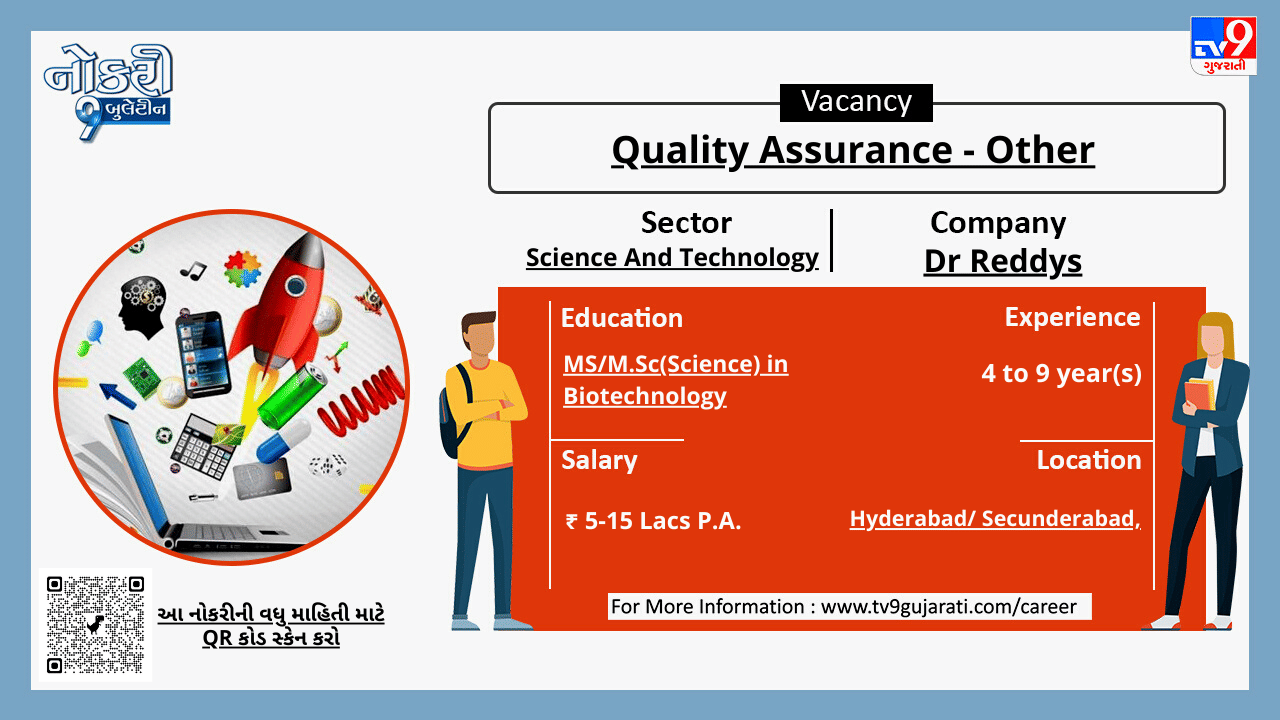 નોકરી 9 બુલેટીન

TV9 ગુજરાતી

Vacancy

Quality Assurance - Other

Sector
Science And Technology

Company
Dr Reddys

Education
MS/M.Sc(Science) in Biotechnology

Experience
4 to 9 year(s)

Salary
₹ 5-15 Lacs P.A.

Location
Hyderabad/ Secunderabad,

For More Information : www.tv9gujarati.com/career

આ નોકરીની વધુ માહિતી માટે QR કોડ સ્કેન કરો